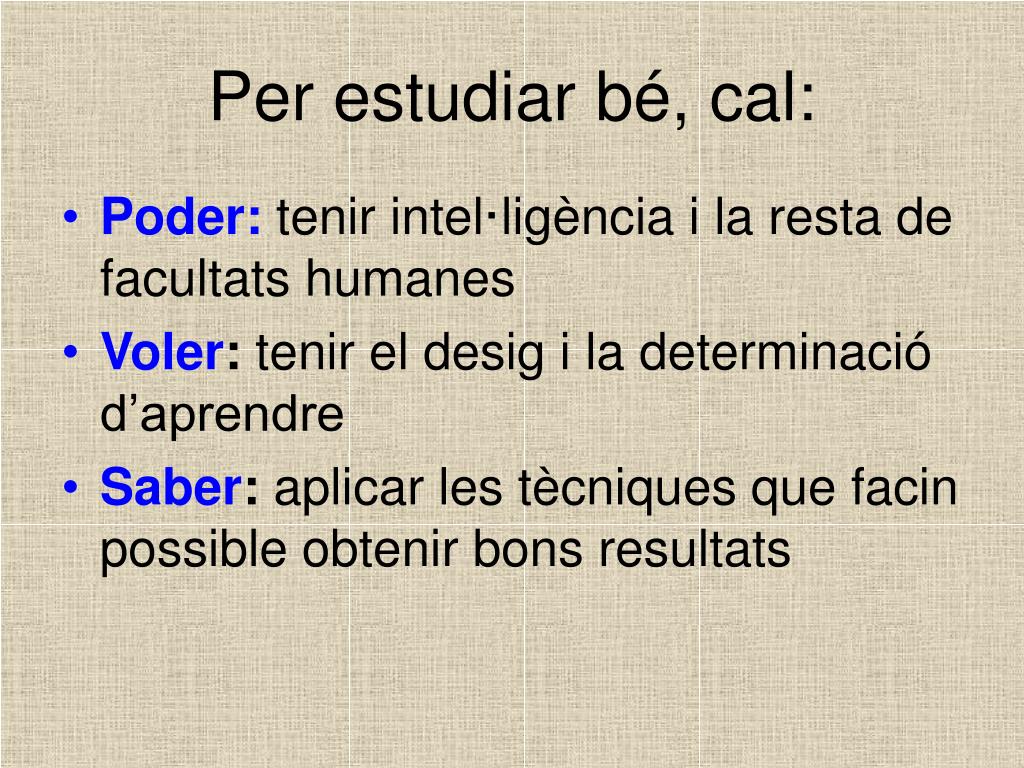 Per estudiar bé, cal:

• Poder: tenir intel·ligència i la resta de facultats humanes
• Voler: tenir el desig i la determinació d’aprendre
• Saber: aplicar les tècniques que facin possible obtenir bons resultats